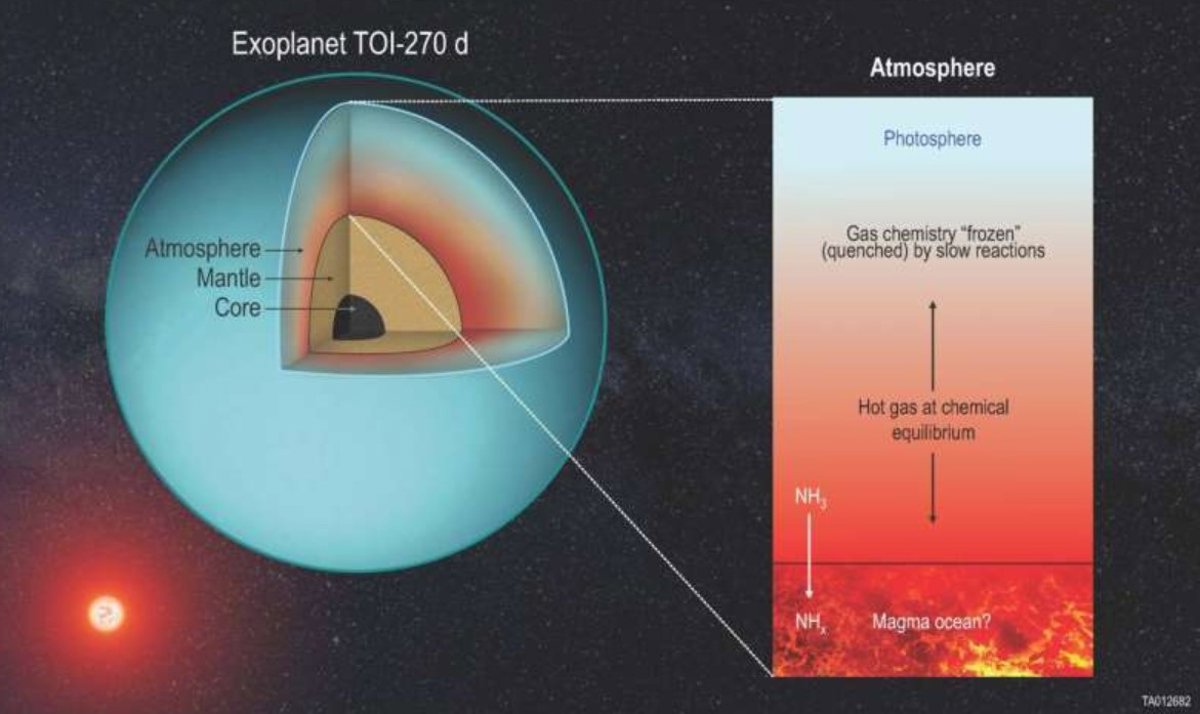 Exoplanet TOI-270 d

Atmosphere
Mantle
Core

Atmosphere

Photosphere

Gas chemistry "frozen" (quenched) by slow reactions

Hot gas at chemical equilibrium

$NH_3$

$NH_x$

Magma ocean?

TA012682